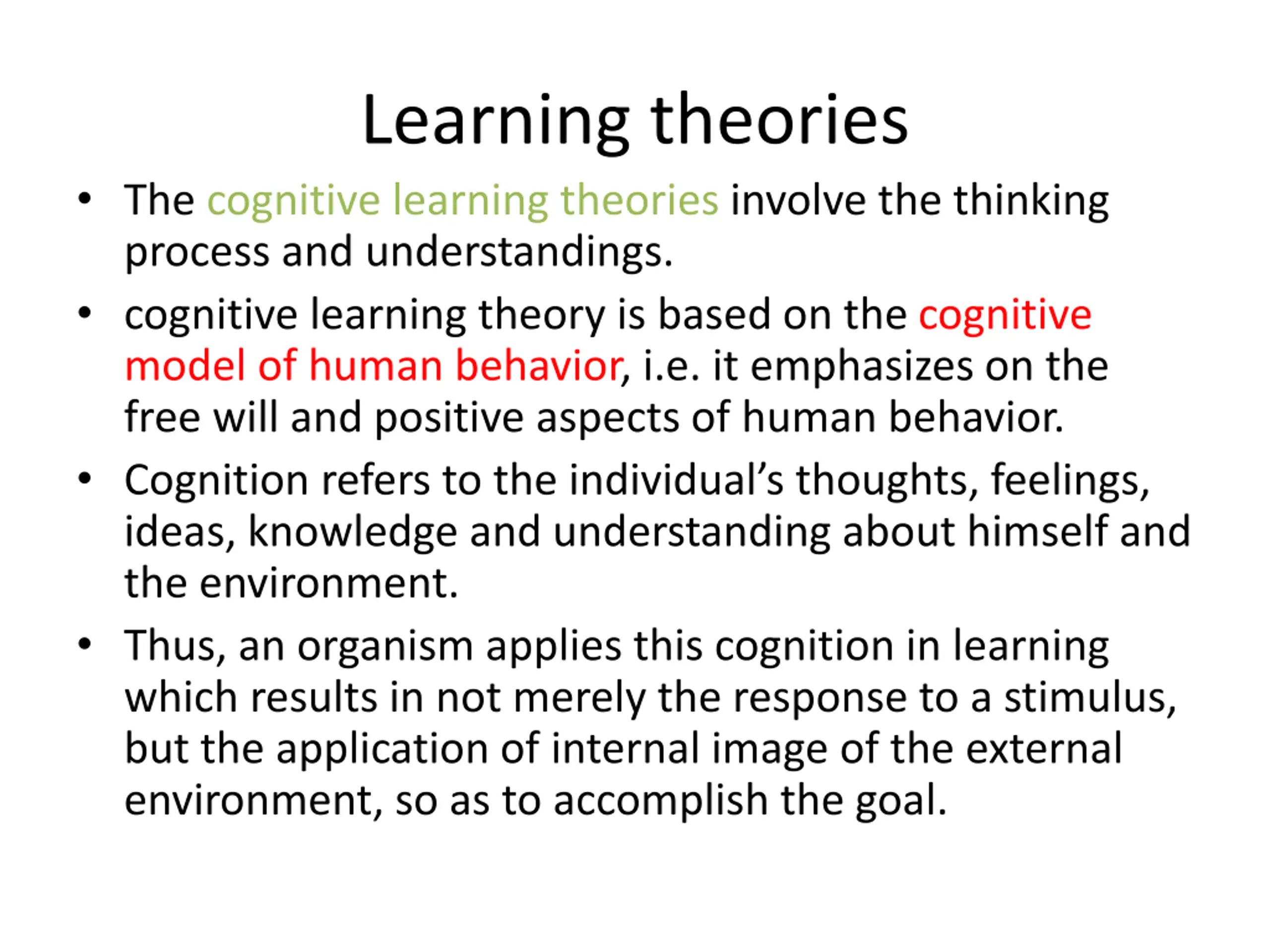 Learning theories

• The cognitive learning theories involve the thinking process and understandings.

• cognitive learning theory is based on the cognitive model of human behavior, i.e. it emphasizes on the free will and positive aspects of human behavior.

• Cognition refers to the individual's thoughts, feelings, ideas, knowledge and understanding about himself and the environment.

• Thus, an organism applies this cognition in learning which results in not merely the response to a stimulus, but the application of internal image of the external environment, so as to accomplish the goal.